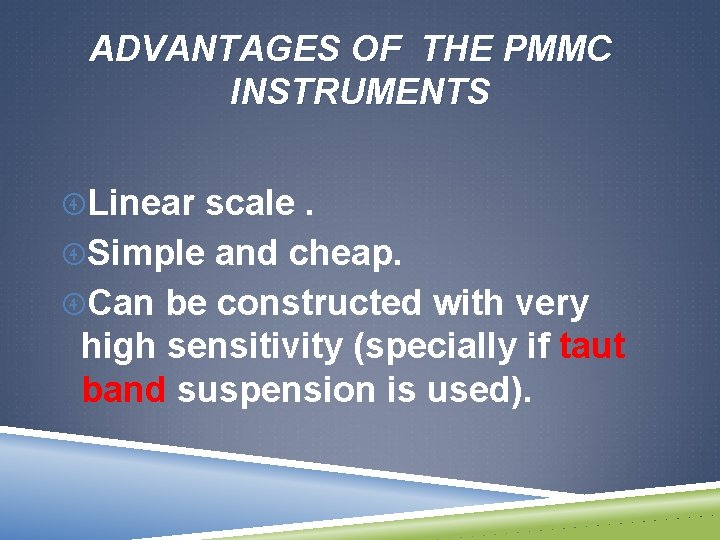 ADVANTAGES OF THE PMMC INSTRUMENTS

Linear scale .

Simple and cheap.

Can be constructed with very high sensitivity (specially if taut band suspension is used).